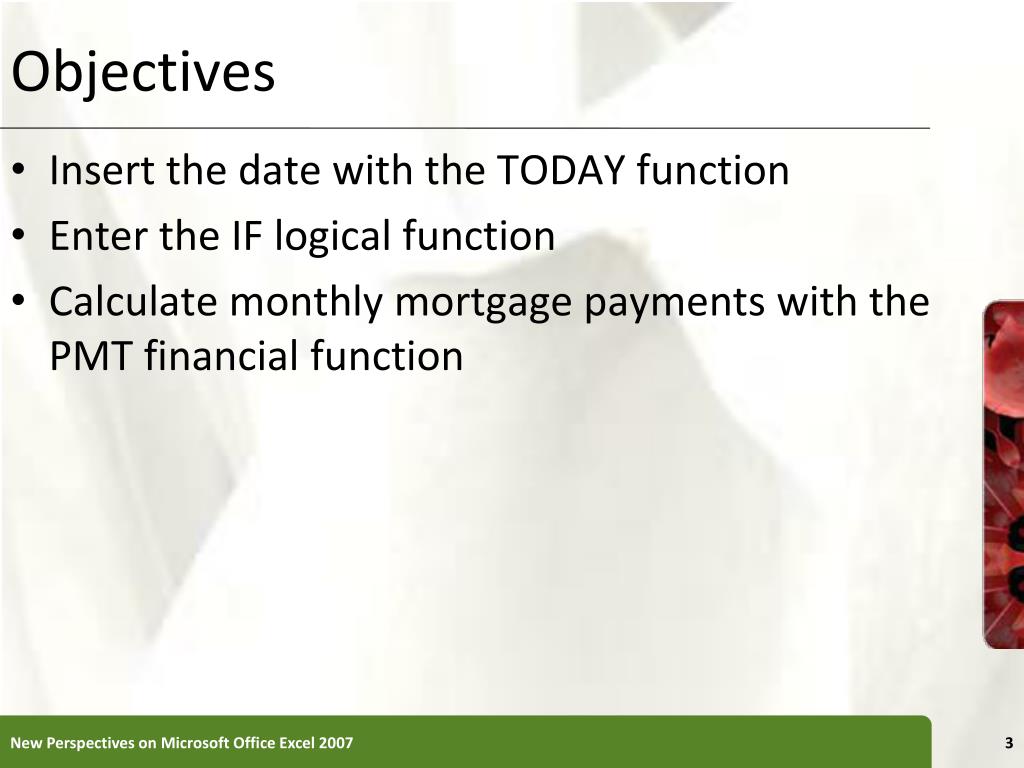 Objectives

• Insert the date with the TODAY function
• Enter the IF logical function
• Calculate monthly mortgage payments with the PMT financial function

New Perspectives on Microsoft Office Excel 2007

3